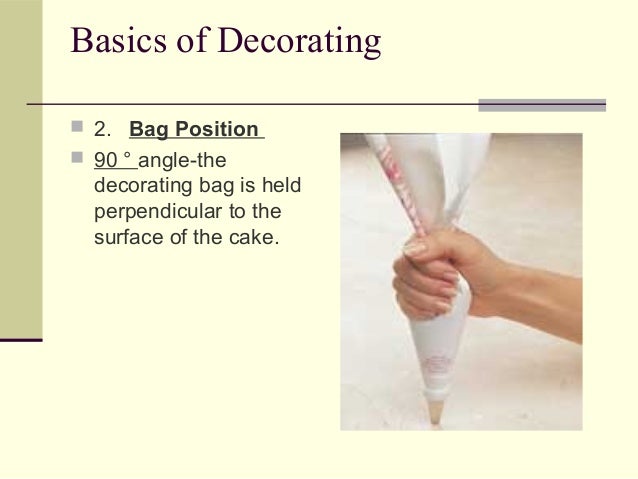 Basics of Decorating

2. Bag Position

90 ° angle-the decorating bag is held perpendicular to the surface of the cake.